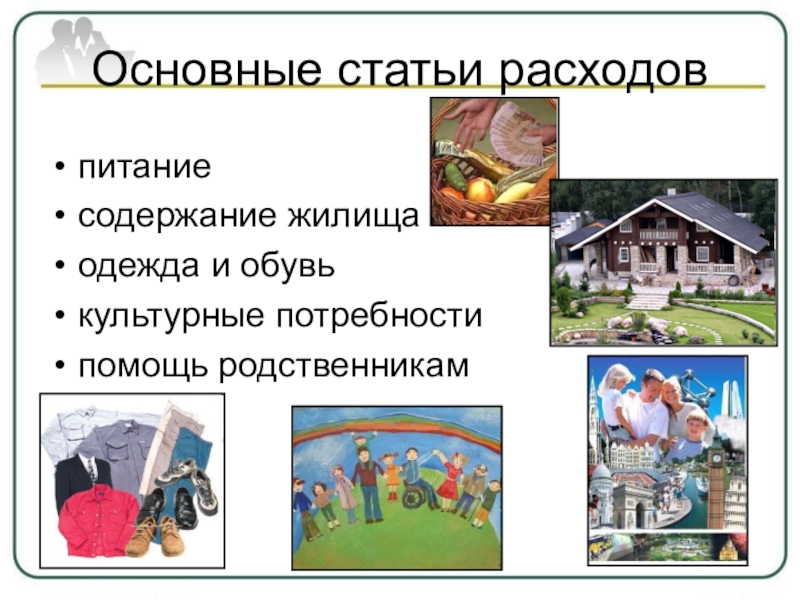 Основные статьи расходов

• питание
• содержание жилища
• одежда и обувь
• культурные потребности
• помощь родственникам